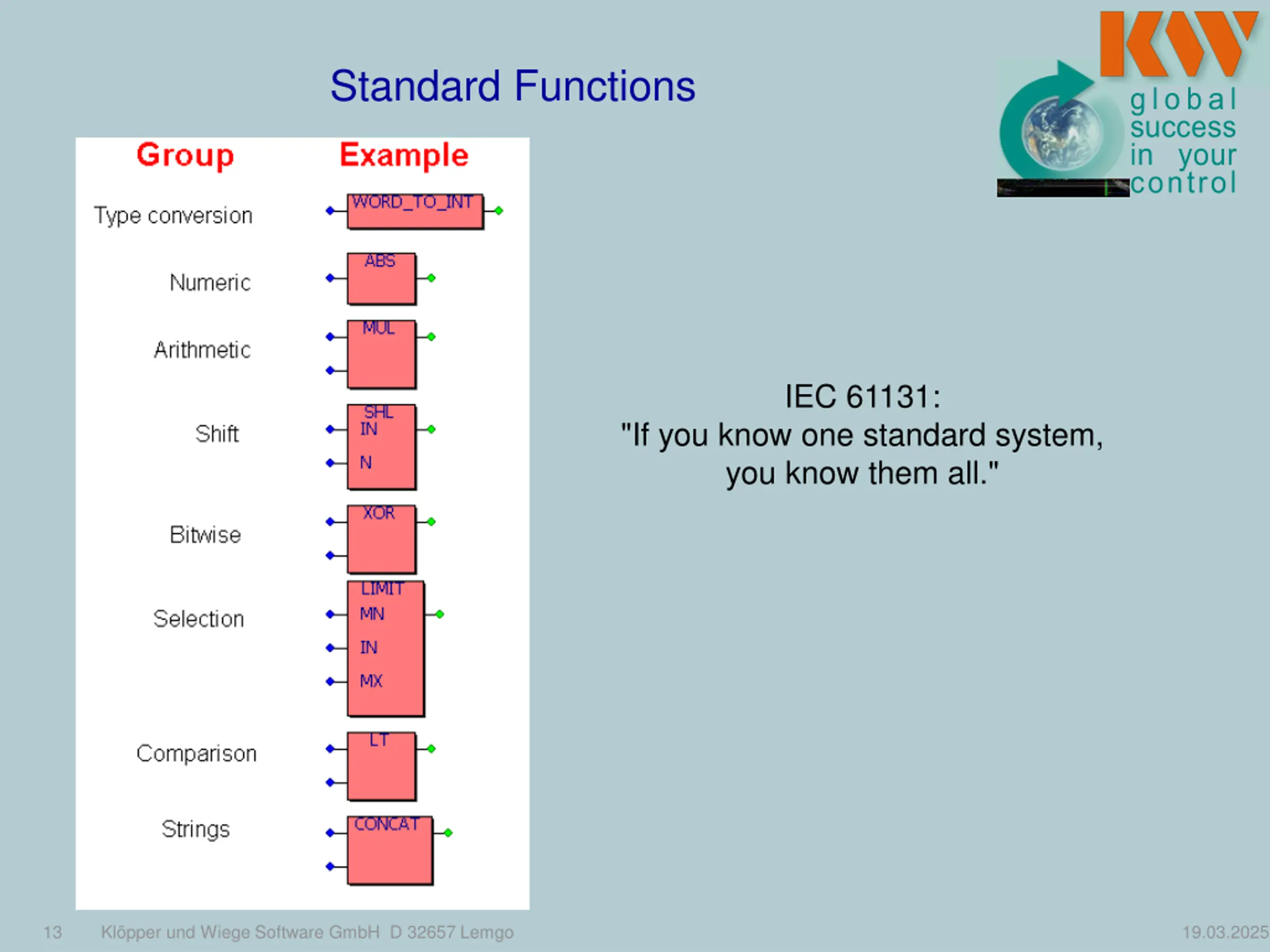 Standard Functions

KW
global
success
in your
control

| Group | Example |
|---|---|
| Type conversion | WORD_TO_INT |
| Numeric | ABS |
| Arithmetic | MUL |
| Shift | SHL IN N |
| Bitwise | XOR |
| Selection | LIMIT MN IN MX |
| Comparison | LT |
| Strings | CONCAT |

IEC 61131:
"If you know one standard system, you know them all."

13 Klöpper und Wiege Software GmbH D 32657 Lemgo 19.03.2025